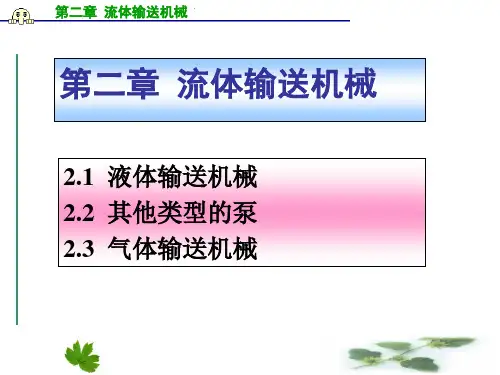 第二章 流体输送机械

第二章 流体输送机械

2.1 液体输送机械
2.2 其他类型的泵
2.3 气体输送机械